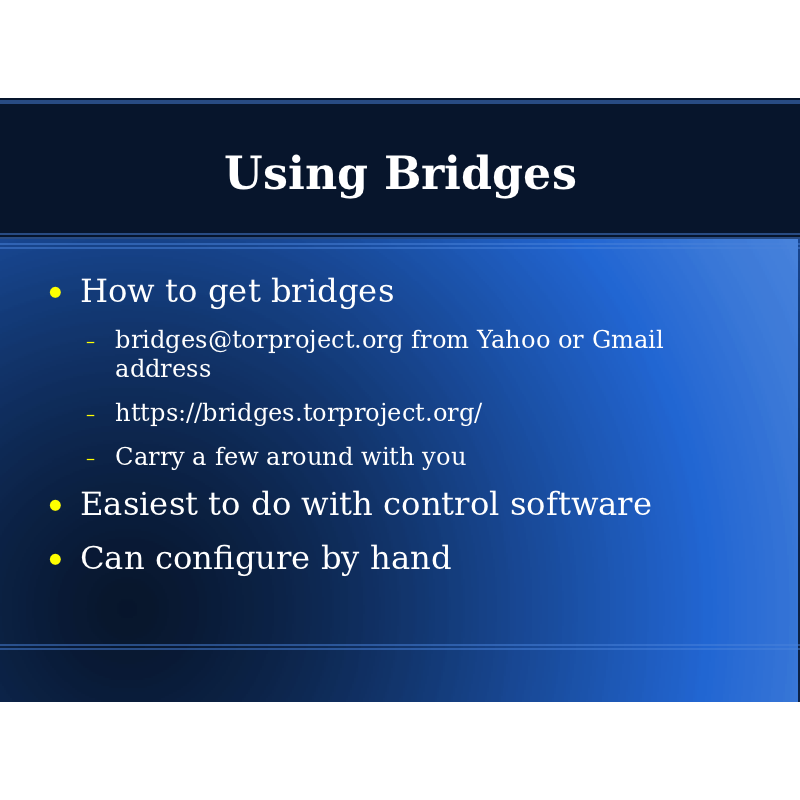 Using Bridges

- How to get bridges
  - bridges@torproject.org from Yahoo or Gmail address
  - https://bridges.torproject.org/
  - Carry a few around with you
- Easiest to do with control software
- Can configure by hand